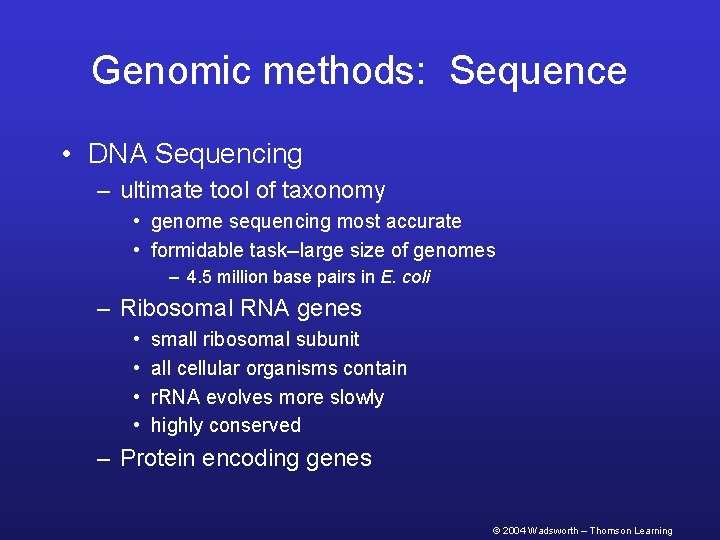 Genomic methods: Sequence

• DNA Sequencing
– ultimate tool of taxonomy
• genome sequencing most accurate
• formidable task–large size of genomes
– 4.5 million base pairs in E. coli
– Ribosomal RNA genes
• small ribosomal subunit
• all cellular organisms contain
• rRNA evolves more slowly
• highly conserved
– Protein encoding genes

© 2004 Wadsworth – Thomson Learning